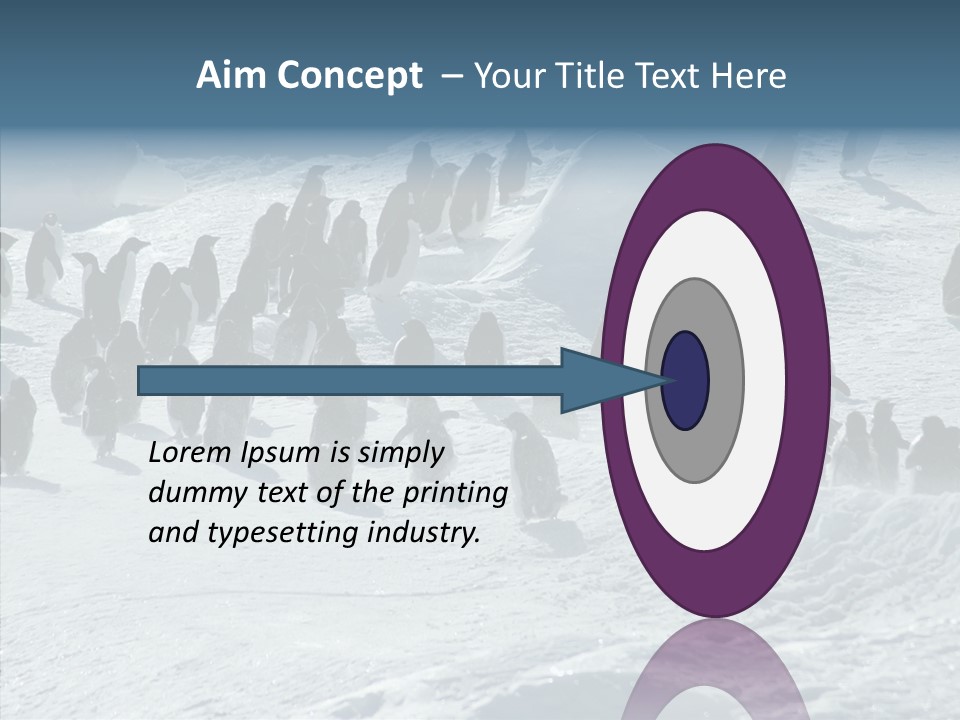 Aim Concept – Your Title Text Here

Lorem Ipsum is simply dummy text of the printing and typesetting industry.